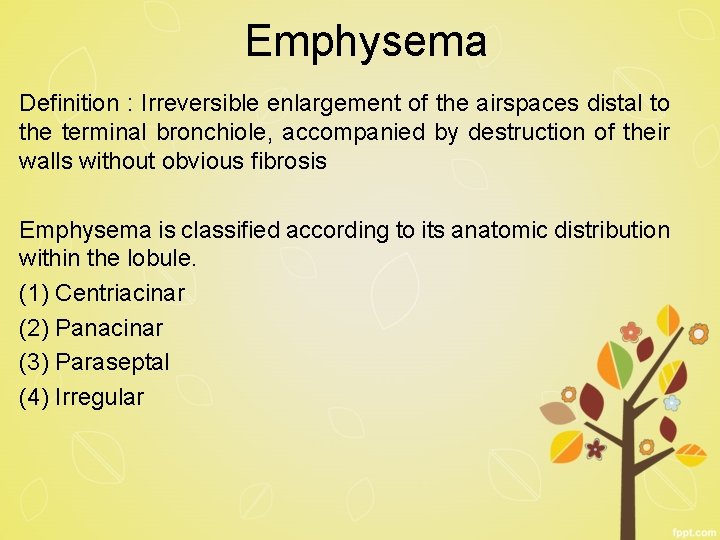 Emphysema

Definition : Irreversible enlargement of the airspaces distal to the terminal bronchiole, accompanied by destruction of their walls without obvious fibrosis

Emphysema is classified according to its anatomic distribution within the lobule.
(1) Centriacinar
(2) Panacinar
(3) Paraseptal
(4) Irregular

fppt.com